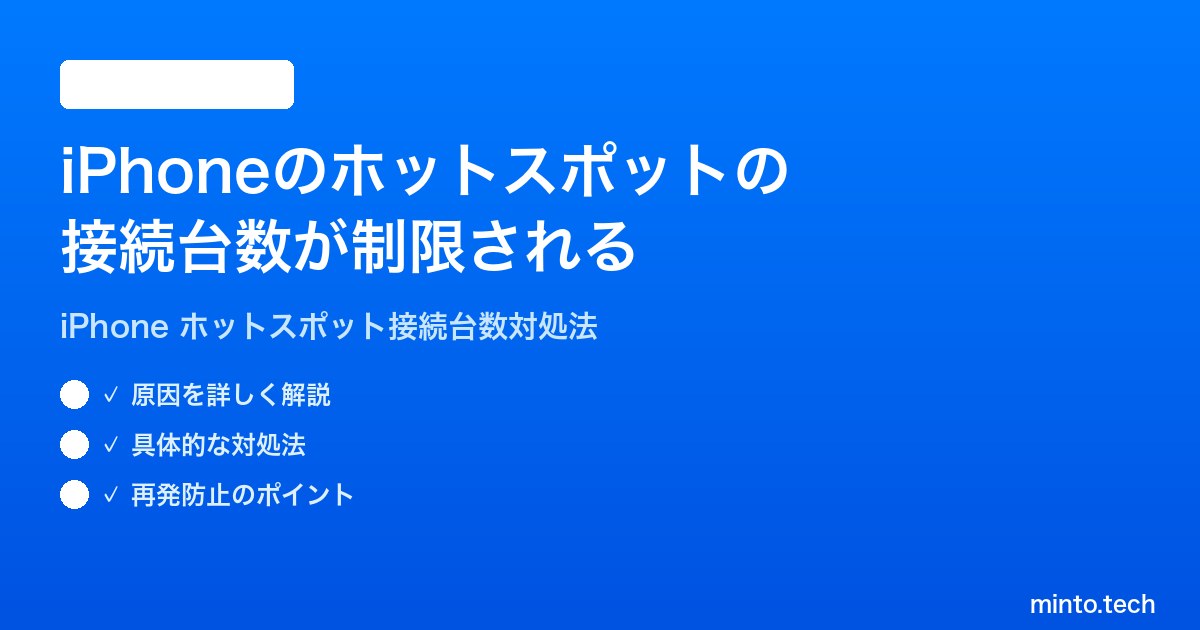 iPhoneのホットスポットの接続台数が制限される

iPhone ホットスポット接続台数対処法

✓ 原因を詳しく解説

✓ 具体的な対処法

✓ 再発防止のポイント

minto.tech